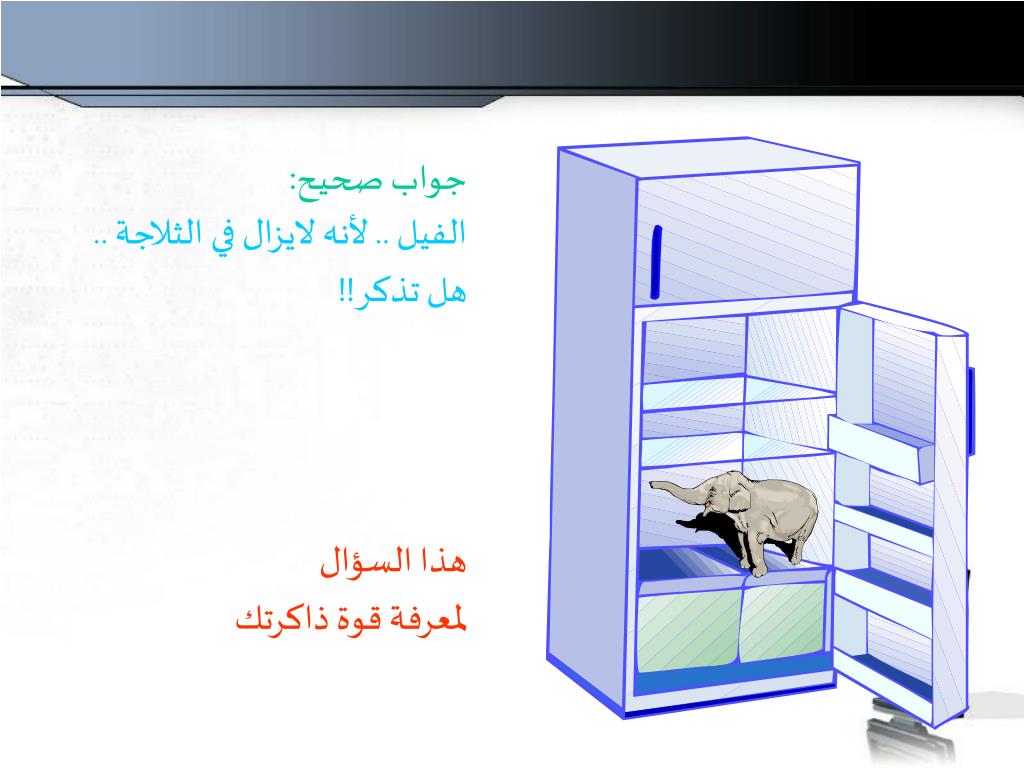 جواب صحيح:
الفيل .. لأنه لايزال في الثلاجة ..
هل تذكر!!

هذا السؤال
لمعرفة قوة ذاكرتك